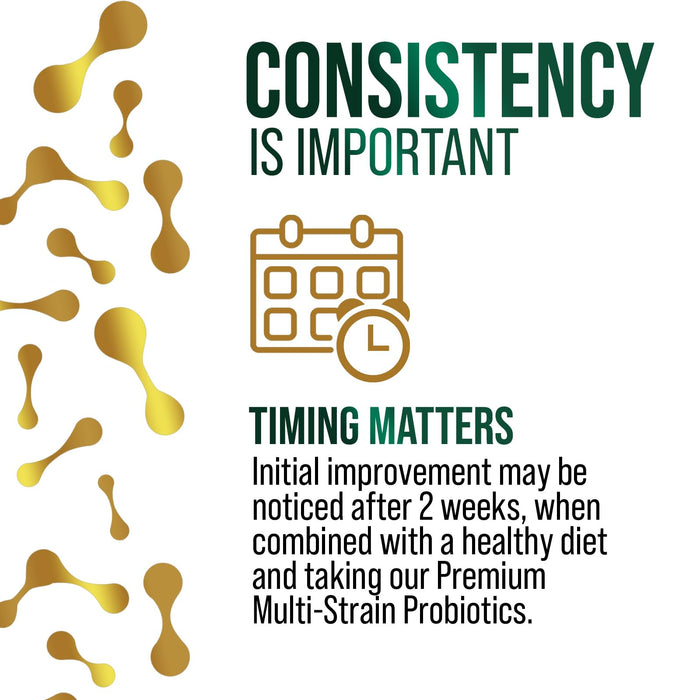 CONSISTENCY
IS IMPORTANT

TIMING MATTERS
Initial improvement may be noticed after 2 weeks, when combined with a healthy diet and taking our Premium Multi-Strain Probiotics.